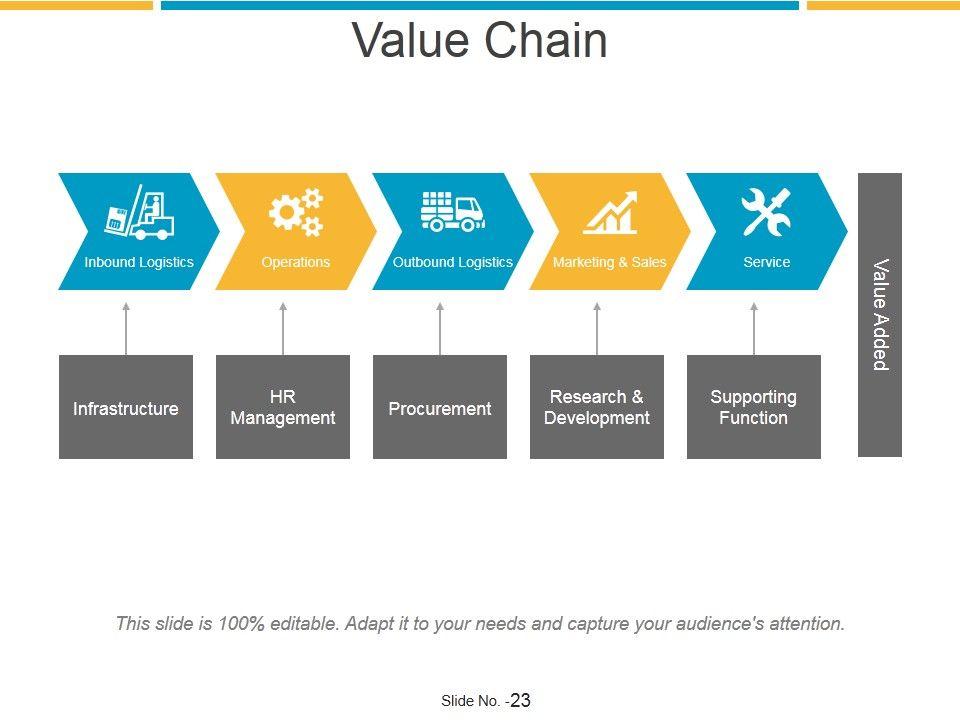 Value Chain

Inbound Logistics

Operations

Outbound Logistics

Marketing & Sales

Service

Value Added

Infrastructure

HR Management

Procurement

Research & Development

Supporting Function

This slide is 100% editable. Adapt it to your needs and capture your audience's attention.

Slide No. -23